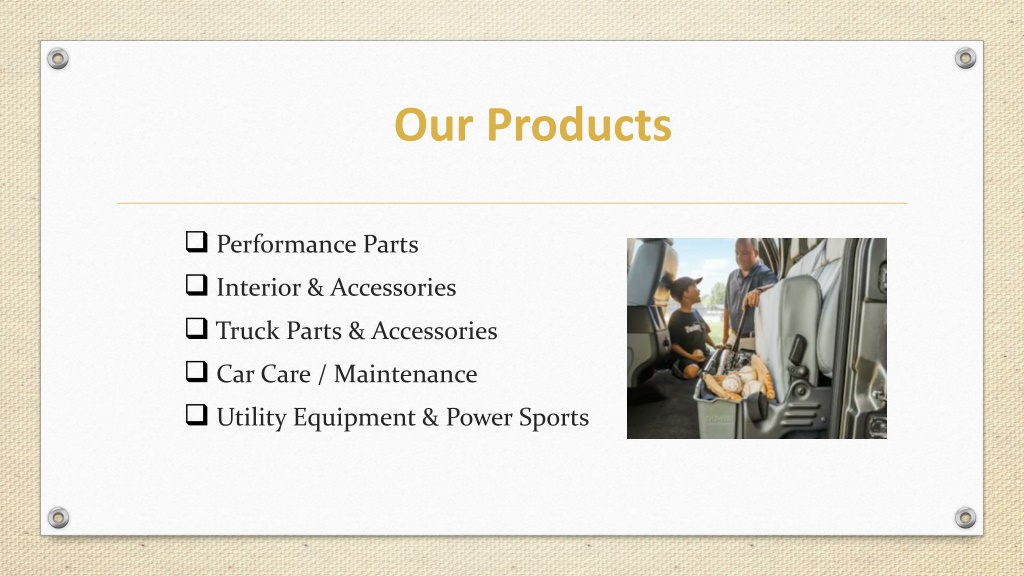 Our Products

❑ Performance Parts
❑ Interior & Accessories
❑ Truck Parts & Accessories
❑ Car Care / Maintenance
❑ Utility Equipment & Power Sports